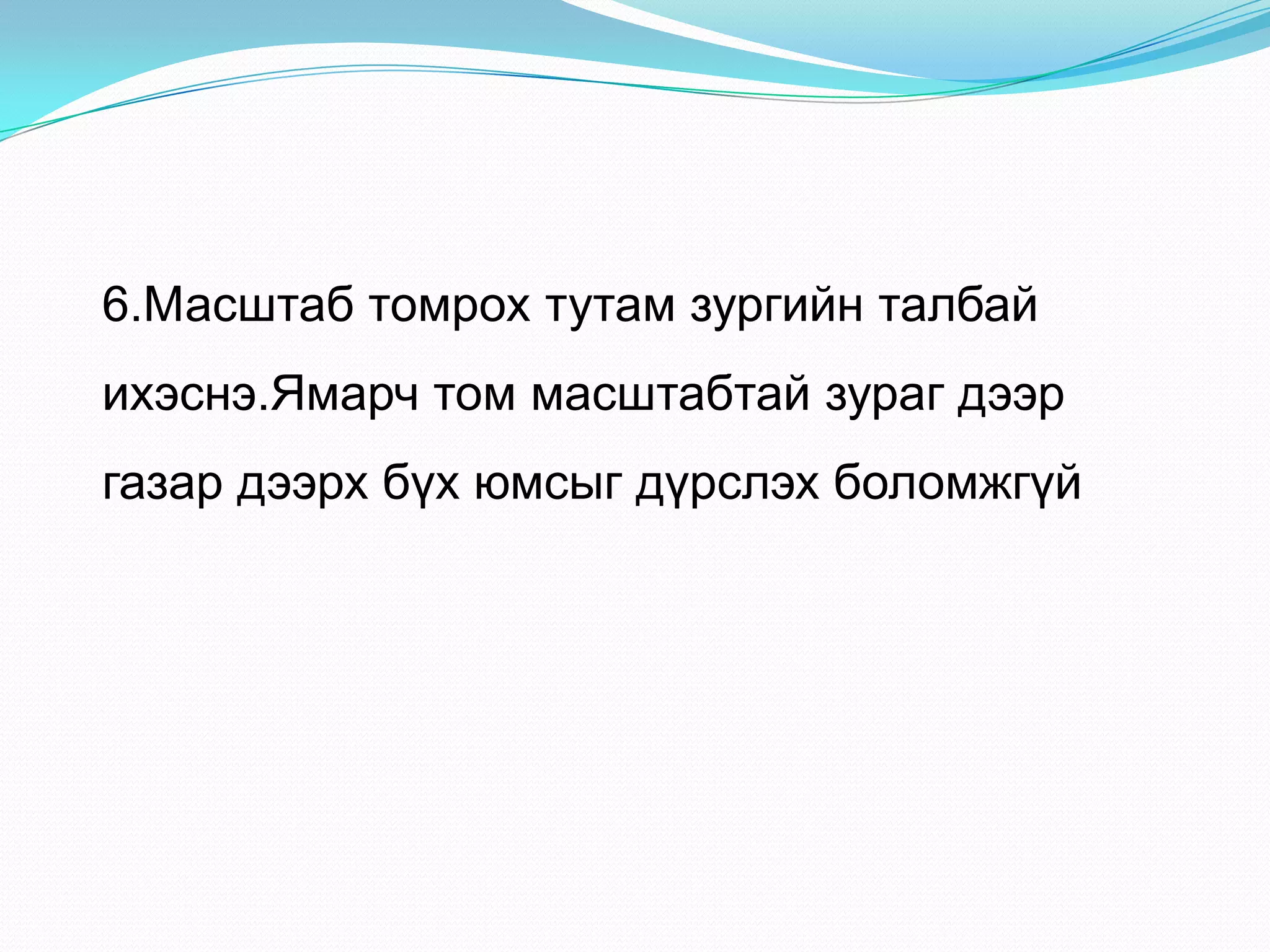 6.Масштаб томрох тутам зургийн талбай ихэснэ.Ямарч том масштабтай зураг дээр газар дээрх бүх юмсыг дүрслэх боломжгүй